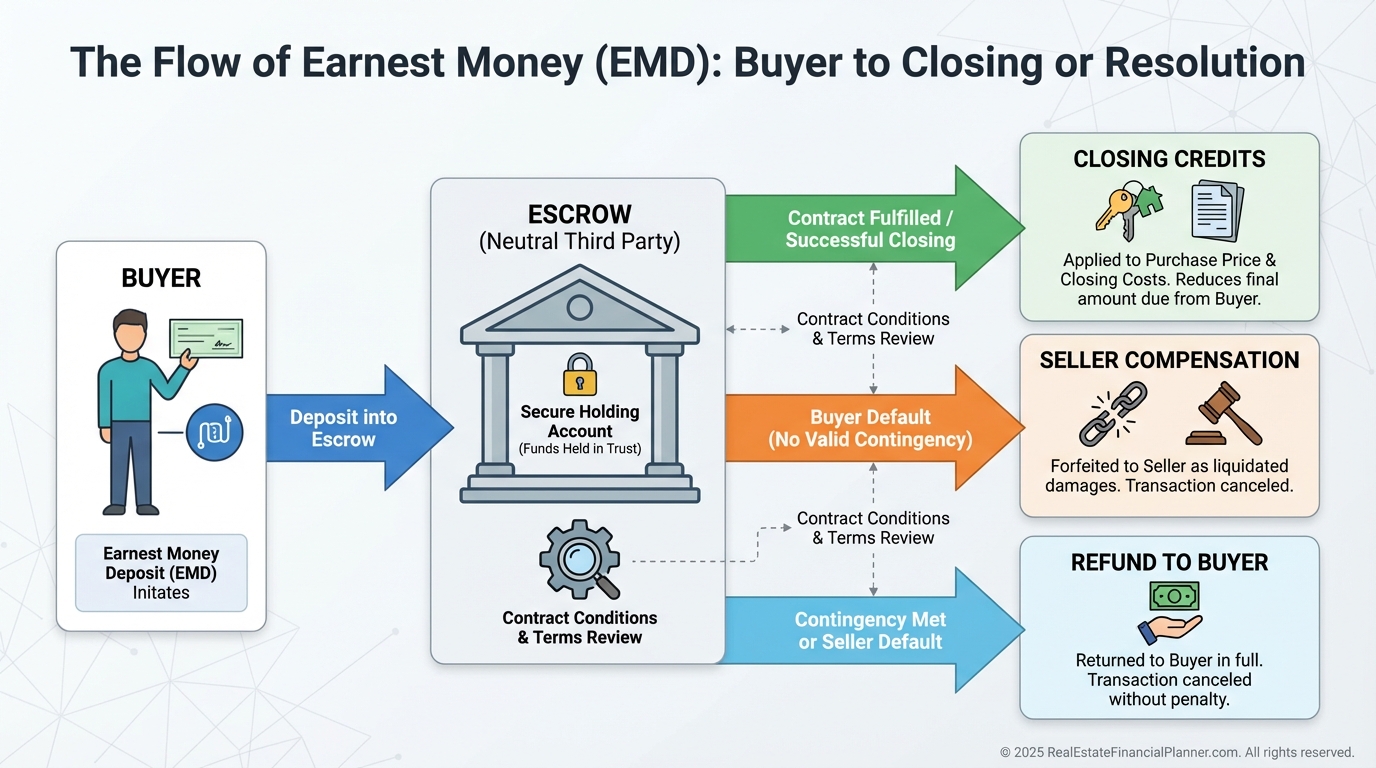 The Flow of Earnest Money (EMD): Buyer to Closing or Resolution

BUYER

Earnest Money Deposit (EMD) Initates

Deposit into Escrow

ESCROW
(Neutral Third Party)

Secure Holding Account
(Funds Held in Trust)

Contract Conditions & Terms Review

Contract Fulfilled / Successful Closing

Contract Conditions & Terms Review

Buyer Default (No Valid Contingency)

Contract Conditions & Terms Review

Contingency Met or Seller Default

CLOSING CREDITS

Applied to Purchase Price & Closing Costs. Reduces final amount due from Buyer.

SELLER COMPENSATION

Forfeited to Seller as liquidated damages. Transaction canceled.

REFUND TO BUYER

Returned to Buyer in full. Transaction canceled without penalty.

© 2025 RealEstateFinancialPlanner.com. All rights reserved.